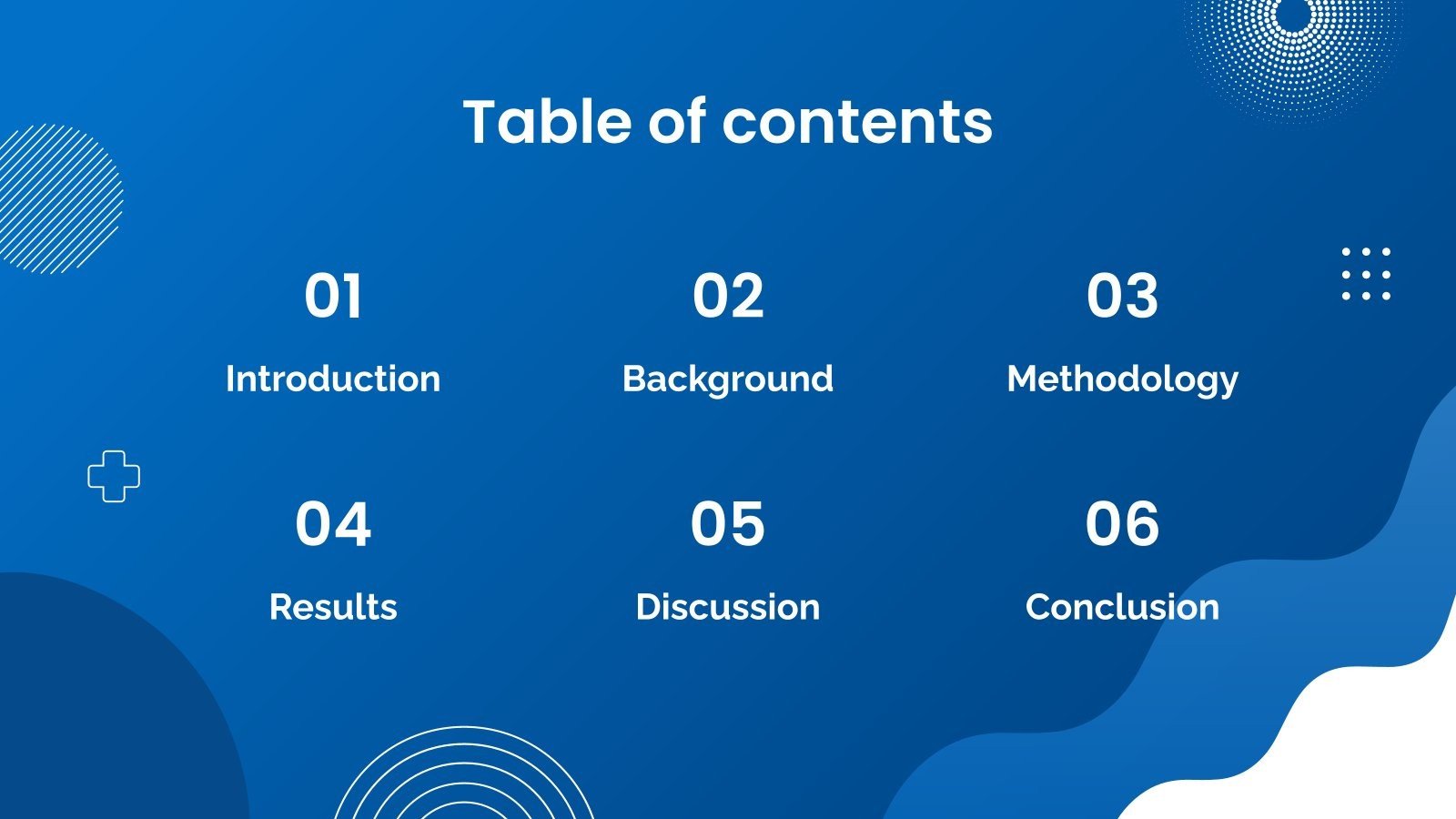 Table of contents

01
Introduction

02
Background

03
Methodology

04
Results

05
Discussion

06
Conclusion